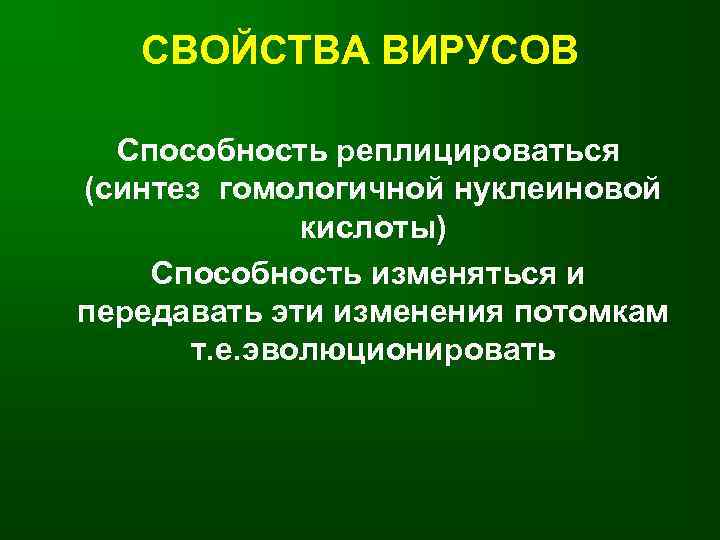 СВОЙСТВА ВИРУСОВ

Способность реплицироваться (синтез гомологичной нуклеиновой кислоты)

Способность изменяться и передавать эти изменения потомкам т.е.эволюционировать